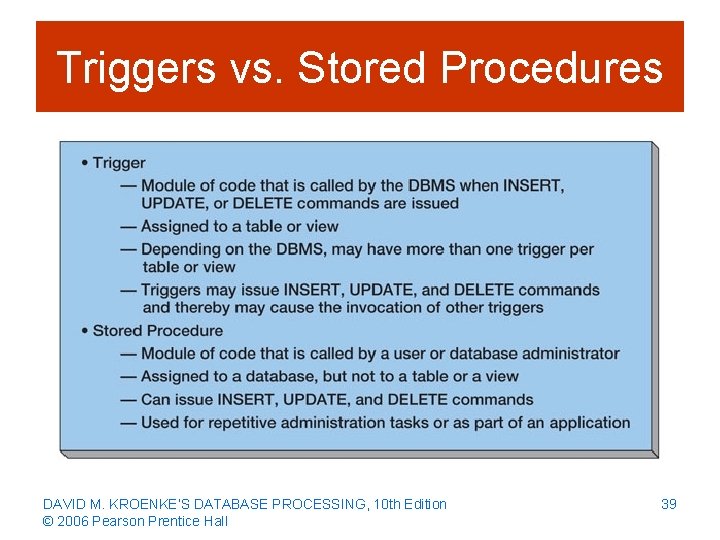 Triggers vs. Stored Procedures

• Trigger

— Module of code that is called by the DBMS when INSERT, UPDATE, or DELETE commands are issued

— Assigned to a table or view

— Depending on the DBMS, may have more than one trigger per table or view

— Triggers may issue INSERT, UPDATE, and DELETE commands and thereby may cause the invocation of other triggers

• Stored Procedure

— Module of code that is called by a user or database administrator

— Assigned to a database, but not to a table or a view

— Can issue INSERT, UPDATE, and DELETE commands

— Used for repetitive administration tasks or as part of an application

DAVID M. KROENKE'S DATABASE PROCESSING, 10th Edition
© 2006 Pearson Prentice Hall

39